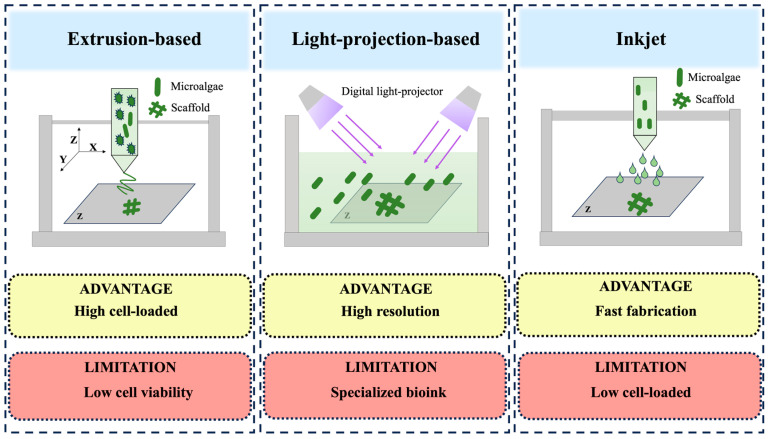 Extrusion-based

Microalgae
Scaffold

Z
X
Y
Z

ADVANTAGE
High cell-loaded

LIMITATION
Low cell viability

Light-projection-based

Digital light-projector

Z

ADVANTAGE
High resolution

LIMITATION
Specialized bioink

Inkjet

Microalgae
Scaffold

Z

ADVANTAGE
Fast fabrication

LIMITATION
Low cell-loaded